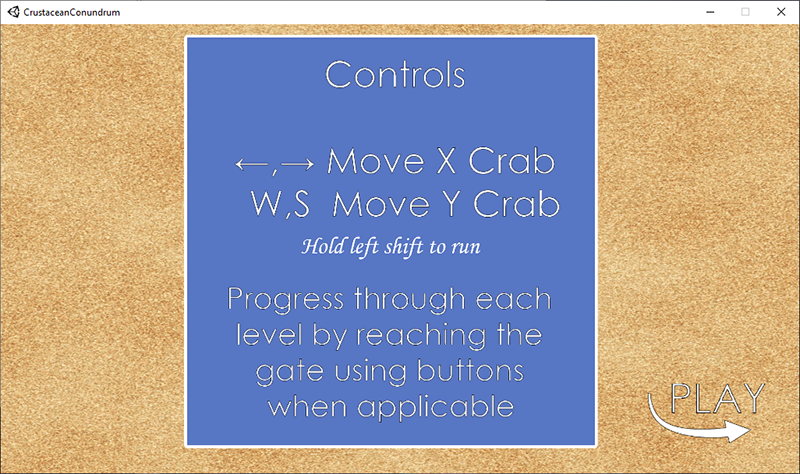 CrustaceanConundrum

Controls

←,→ Move X Crab
W,S Move Y Crab

Hold left shift to run

Progress through each level by reaching the gate using buttons when applicable

PLAY